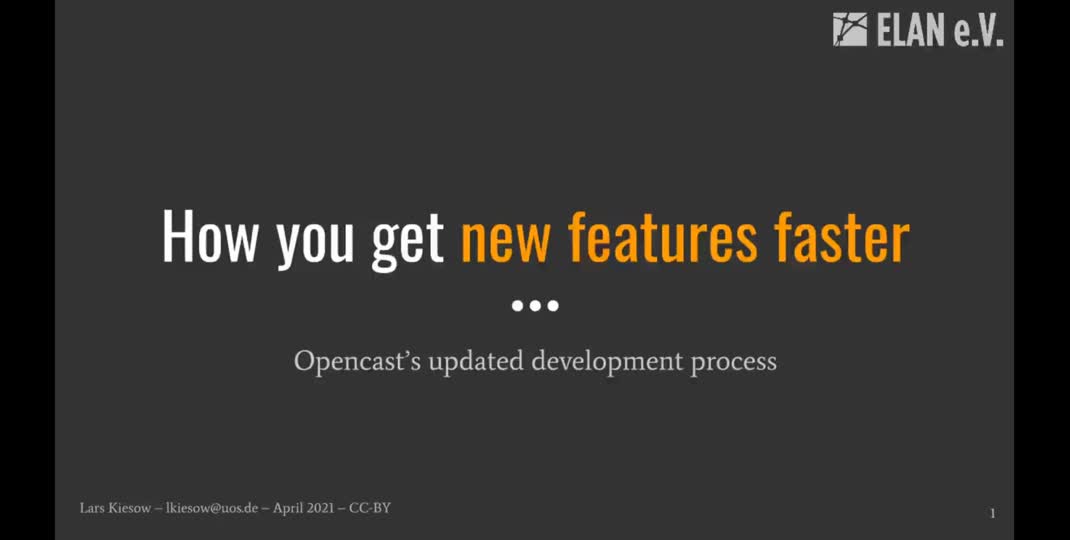 ELAN e.V.

How you get new features faster

•••

Opencast's updated development process

Lars Kiesow – lkiesow@uos.de – April 2021 – CC-BY

1